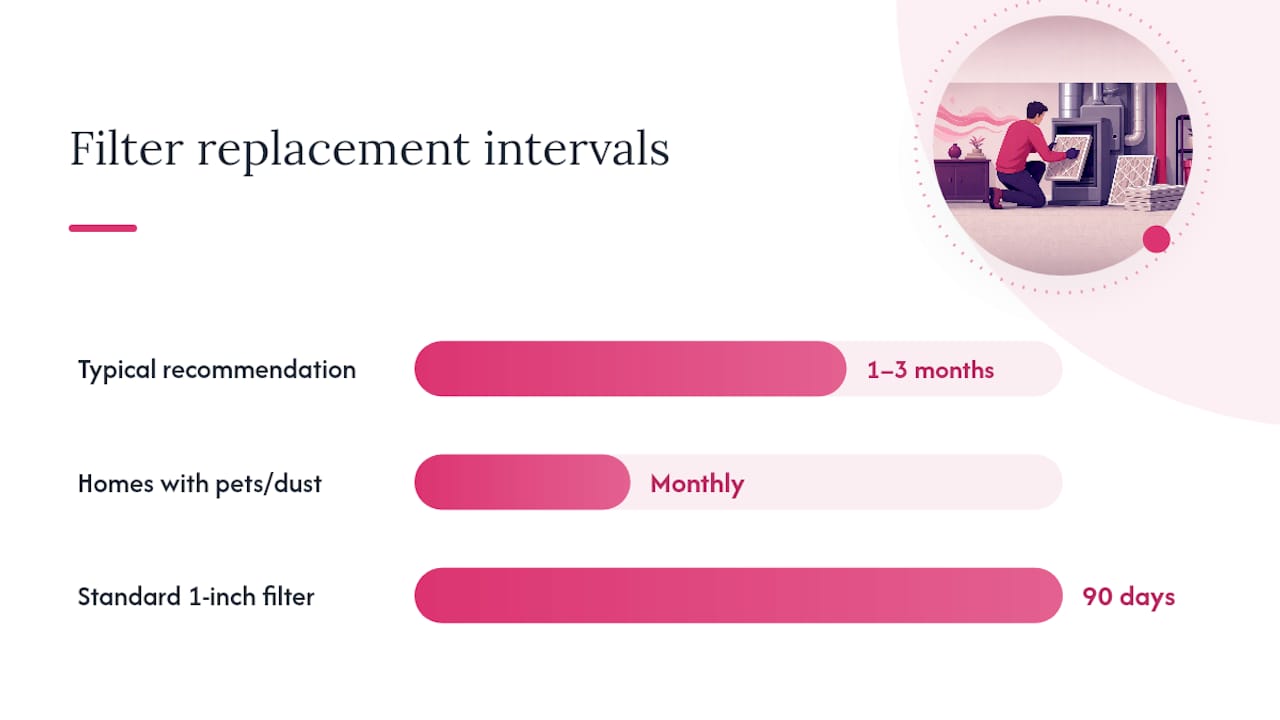 Filter replacement intervals

Typical recommendation
1–3 months

Homes with pets/dust
Monthly

Standard 1-inch filter
90 days